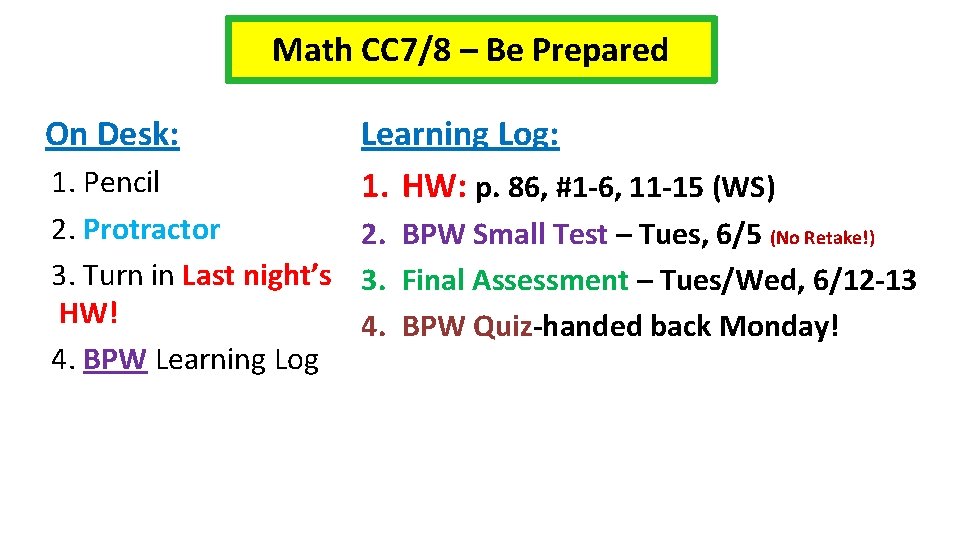 Math CC7/8 – Be Prepared

On Desk:
1. Pencil
2. Protractor
3. Turn in Last night's HW!
4. BPW Learning Log

Learning Log:
1. HW: p. 86, #1-6, 11-15 (WS)
2. BPW Small Test – Tues, 6/5 (No Retake!)
3. Final Assessment – Tues/Wed, 6/12-13
4. BPW Quiz-handed back Monday!